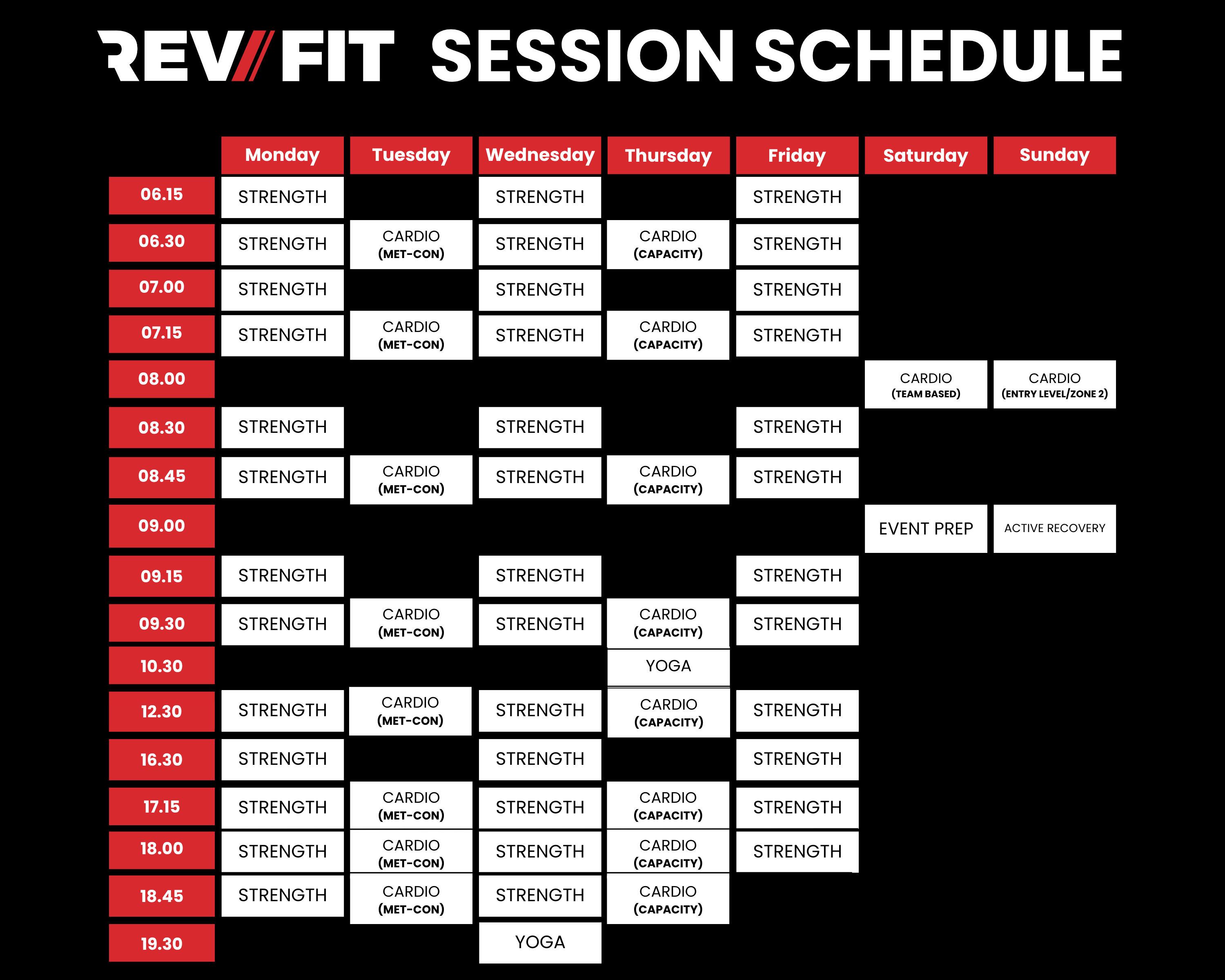 REV//FIT SESSION SCHEDULE

| | Monday | Tuesday | Wednesday | Thursday | Friday | Saturday | Sunday |
|---|---|---|---|---|---|---|---|
| 06.15 | STRENGTH | | STRENGTH | | STRENGTH | | |
| 06.30 | STRENGTH | CARDIO (MET-CON) | STRENGTH | CARDIO (CAPACITY) | STRENGTH | | |
| 07.00 | STRENGTH | | STRENGTH | | STRENGTH | | |
| 07.15 | STRENGTH | CARDIO (MET-CON) | STRENGTH | CARDIO (CAPACITY) | STRENGTH | | |
| 08.00 | | | | | | CARDIO (TEAM BASED) | CARDIO (ENTRY LEVEL/ZONE 2) |
| 08.30 | STRENGTH | | STRENGTH | | STRENGTH | | |
| 08.45 | STRENGTH | CARDIO (MET-CON) | STRENGTH | CARDIO (CAPACITY) | STRENGTH | | |
| 09.00 | | | | | | EVENT PREP | ACTIVE RECOVERY |
| 09.15 | STRENGTH | | STRENGTH | | STRENGTH | | |
| 09.30 | STRENGTH | CARDIO (MET-CON) | STRENGTH | CARDIO (CAPACITY) | STRENGTH | | |
| 10.30 | | | | YOGA | | | |
| 12.30 | STRENGTH | CARDIO (MET-CON) | STRENGTH | CARDIO (CAPACITY) | STRENGTH | | |
| 16.30 | STRENGTH | | STRENGTH | | STRENGTH | | |
| 17.15 | STRENGTH | CARDIO (MET-CON) | STRENGTH | CARDIO (CAPACITY) | STRENGTH | | |
| 18.00 | STRENGTH | CARDIO (MET-CON) | STRENGTH | CARDIO (CAPACITY) | STRENGTH | | |
| 18.45 | STRENGTH | CARDIO (MET-CON) | STRENGTH | CARDIO (CAPACITY) | | | |
| 19.30 | | | YOGA | | | | |